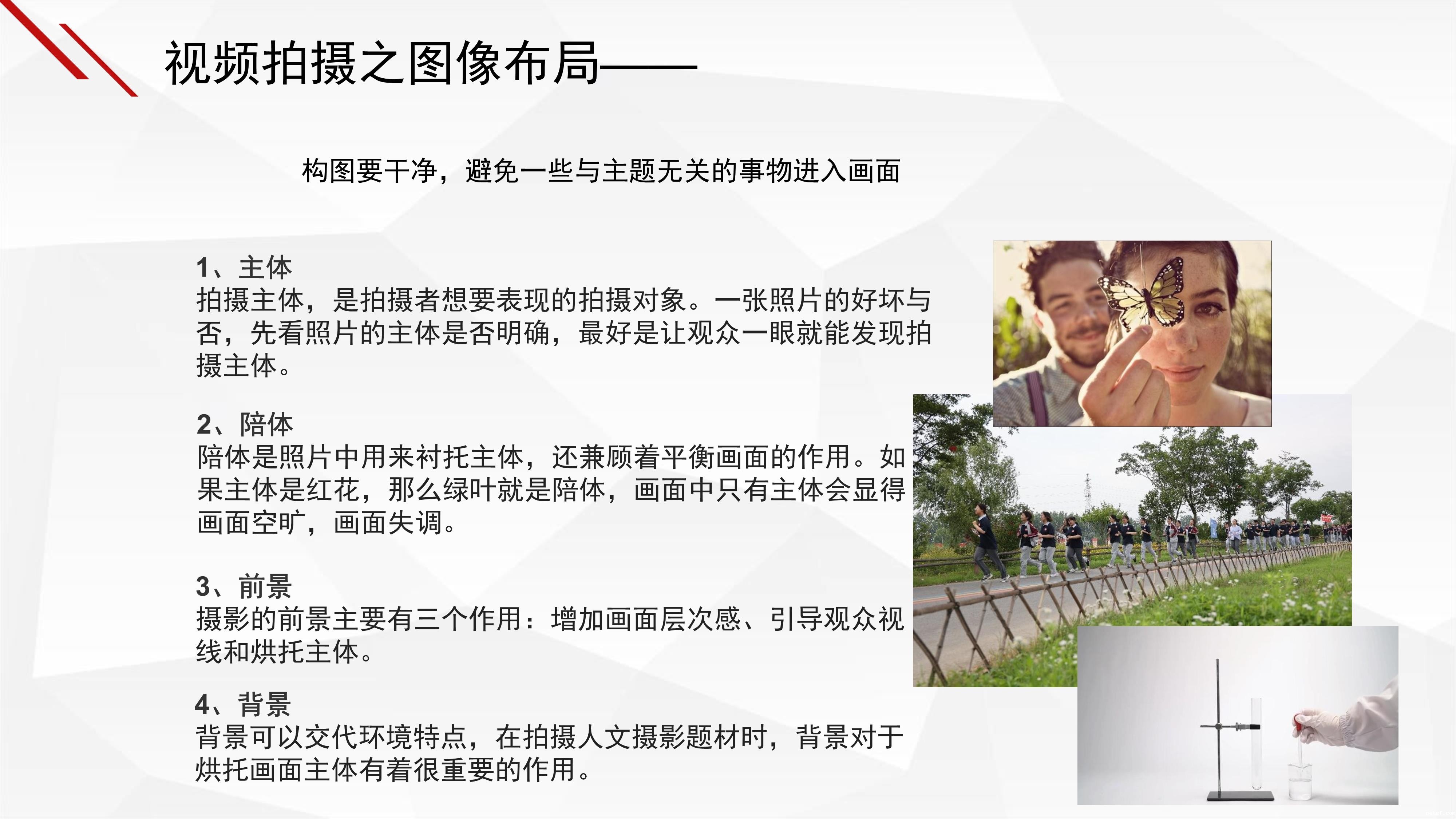 视频拍摄之图像布局——

构图要干净，避免一些与主题无关的事物进入画面

1、主体
拍摄主体，是拍摄者想要表现的拍摄对象。一张照片的好坏与否，先看照片的主体是否明确，最好是让观众一眼就能发现拍摄主体。

2、陪体
陪体是照片中用来衬托主体，还兼顾着平衡画面的作用。如果主体是红花，那么绿叶就是陪体，画面中只有主体会显得画面空旷，画面失调。

3、前景
摄影的前景主要有三个作用：增加画面层次感、引导观众视线和烘托主体。

4、背景
背景可以交代环境特点，在拍摄人文摄影题材时，背景对于烘托画面主体有着很重要的作用。